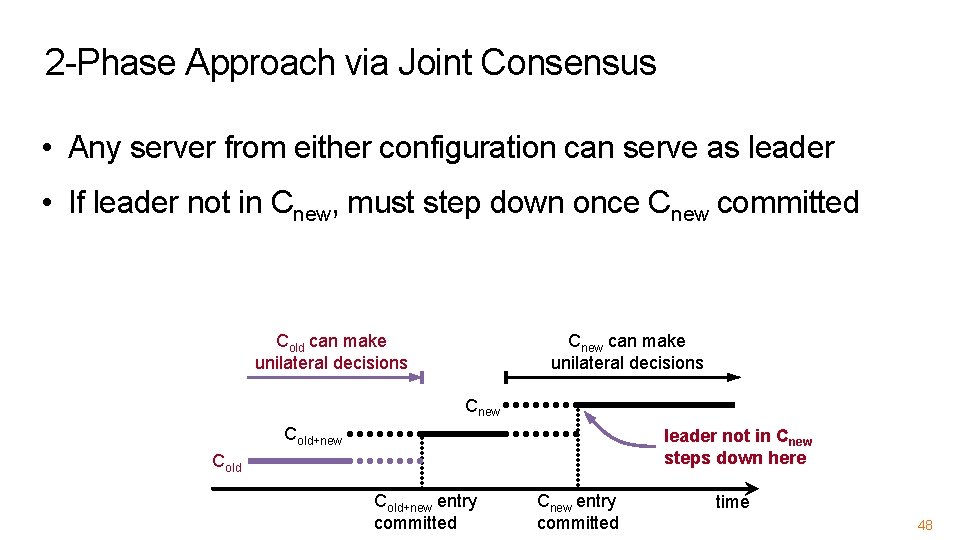 2-Phase Approach via Joint Consensus

• Any server from either configuration can serve as leader

• If leader not in $C_{new}$, must step down once $C_{new}$ committed

$C_{old}$ can make unilateral decisions

$C_{new}$ can make unilateral decisions

$C_{new}$

$C_{old+new}$

$C_{old}$

leader not in $C_{new}$ steps down here

$C_{old+new}$ entry committed

$C_{new}$ entry committed

time

48